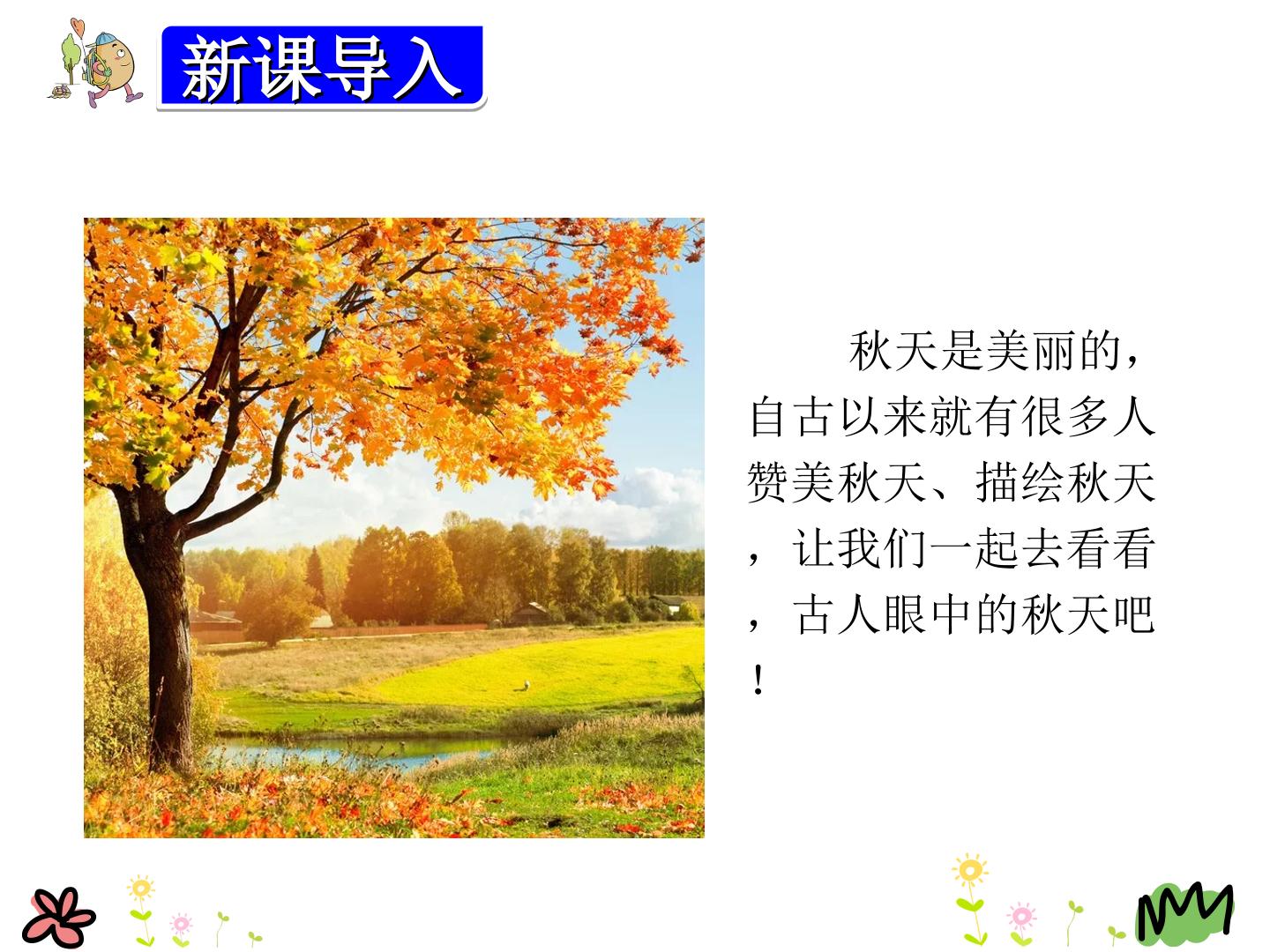 新课导入

秋天是美丽的，自古以来就有很多人赞美秋天、描绘秋天，让我们一起去看看，古人眼中的秋天吧！